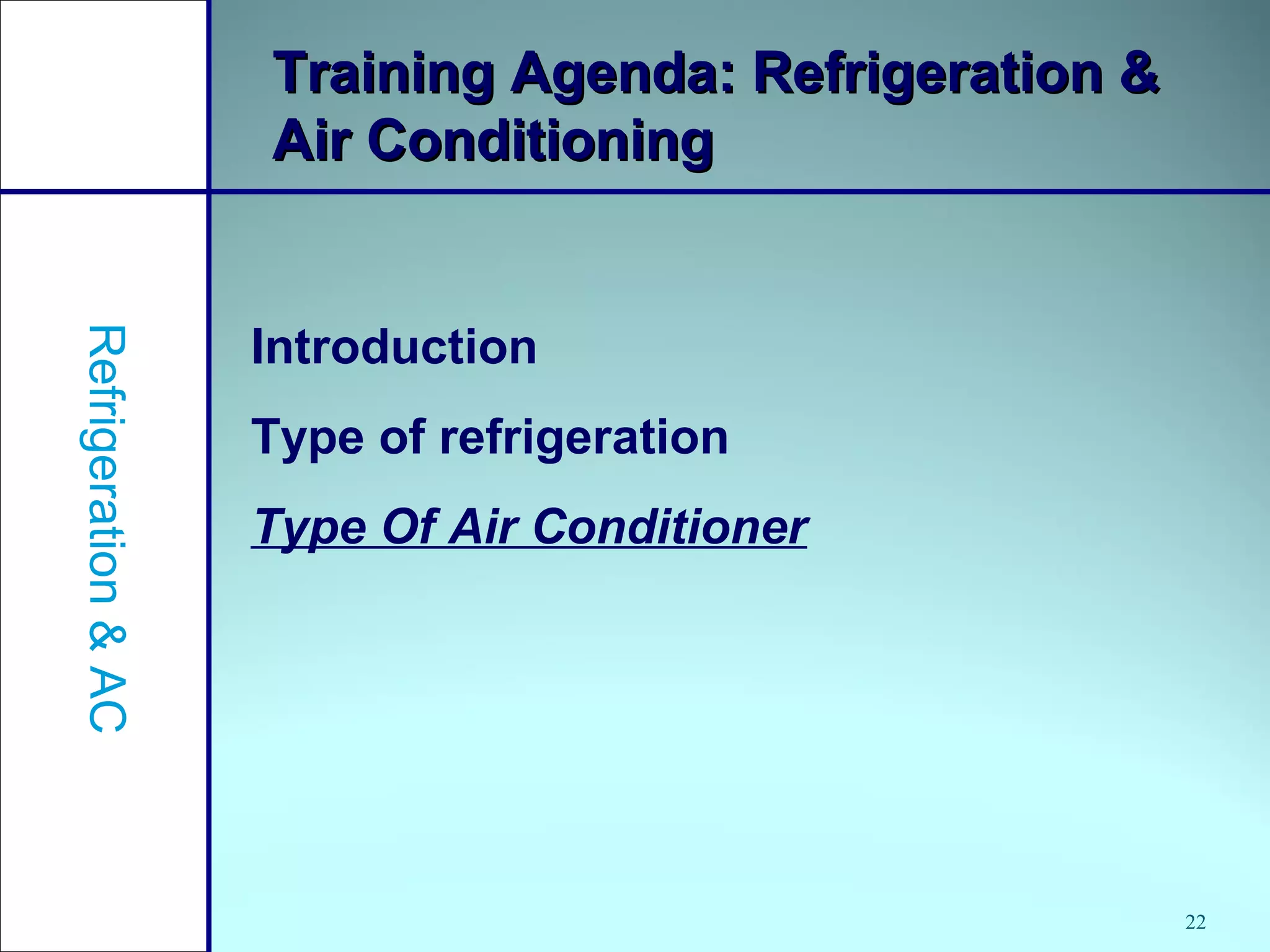 Training Agenda: Refrigeration & Air Conditioning

Refrigeration & AC

Introduction

Type of refrigeration

Type Of Air Conditioner

22